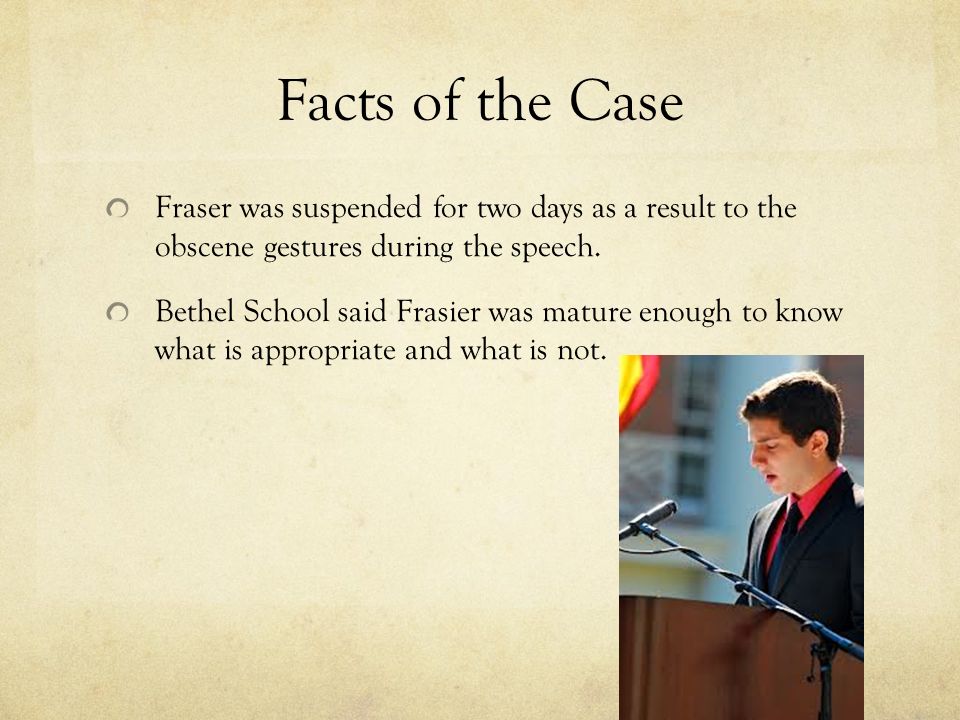 Facts of the Case

Fraser was suspended for two days as a result to the obscene gestures during the speech.

Bethel School said Frasier was mature enough to know what is appropriate and what is not.